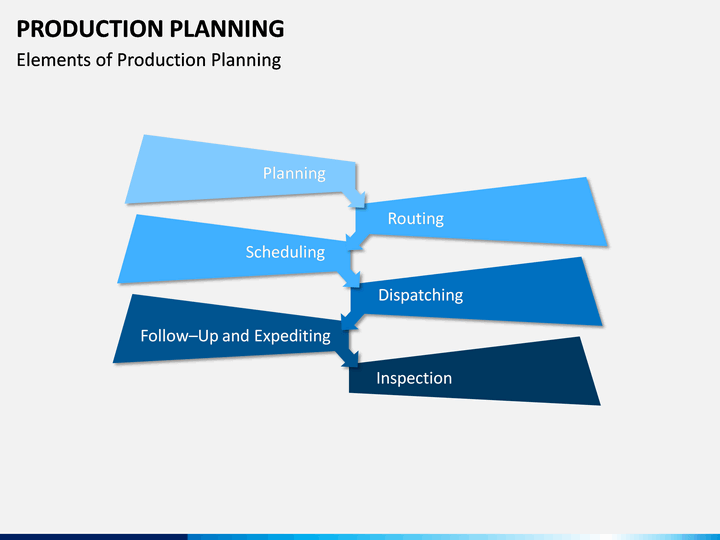 PRODUCTION PLANNING
Elements of Production Planning

Planning

Routing

Scheduling

Dispatching

Follow–Up and Expediting

Inspection